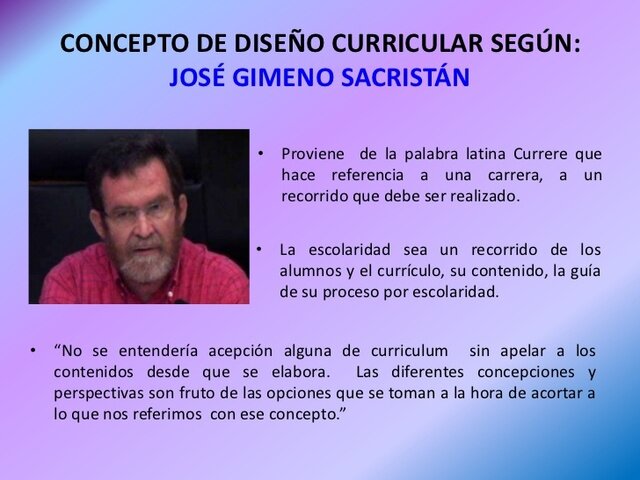 CONCEPTO DE DISEÑO CURRICULAR SEGÚN:
JOSÉ GIMENO SACRISTÁN

• Proviene de la palabra latina Currere que hace referencia a una carrera, a un recorrido que debe ser realizado.

• La escolaridad sea un recorrido de los alumnos y el currículo, su contenido, la guía de su proceso por escolaridad.

• “No se entendería acepción alguna de curriculum sin apelar a los contenidos desde que se elabora. Las diferentes concepciones y perspectivas son fruto de las opciones que se toman a la hora de acortar a lo que nos referimos con ese concepto.”